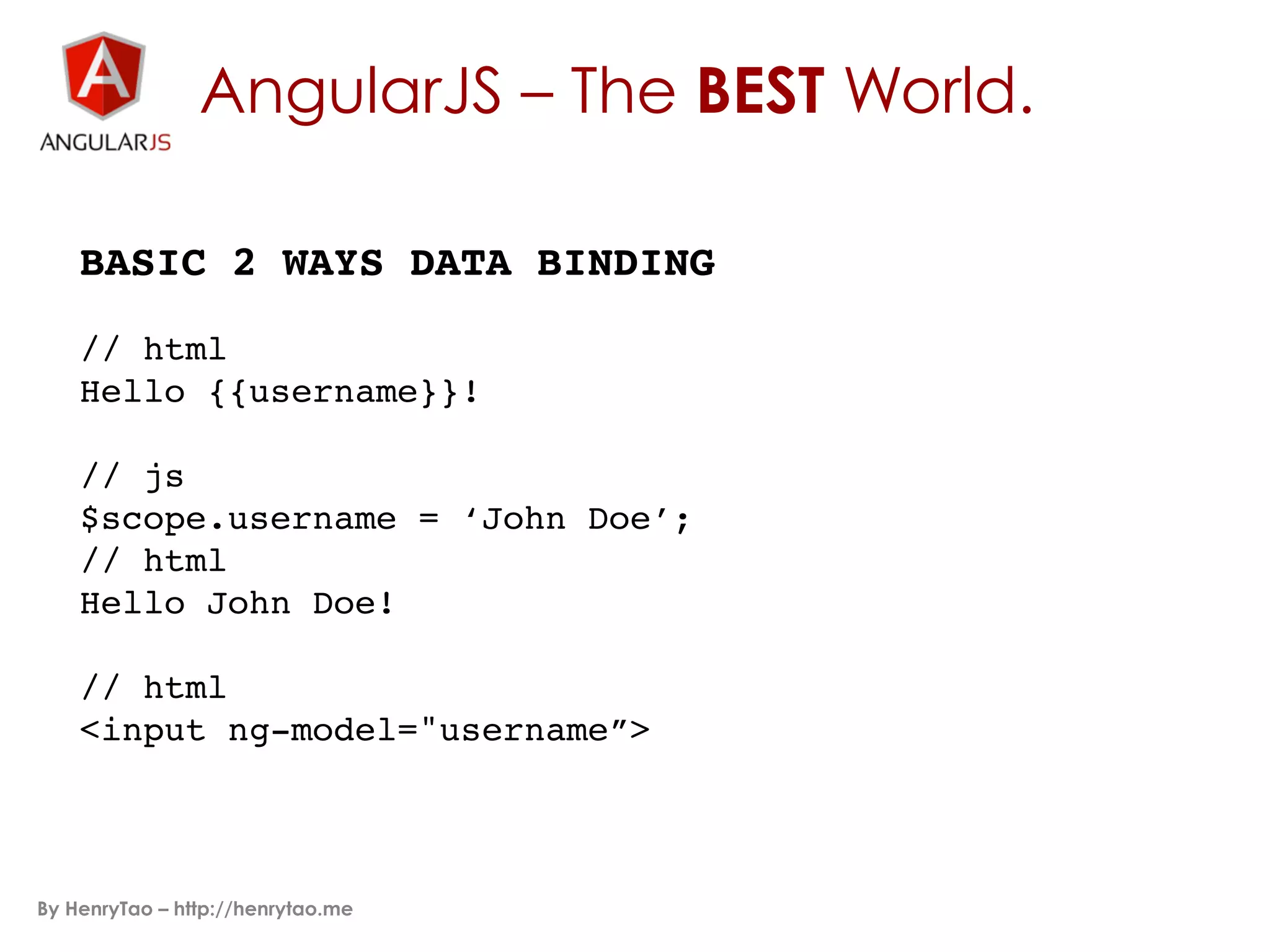 ANGULARJS

AngularJS – The BEST World.

BASIC 2 WAYS DATA BINDING

// html
Hello {{username}}!

// js
$scope.username = ‘John Doe’;
// html
Hello John Doe!

// html
<input ng-model="username”>

By HenryTao – http://henrytao.me